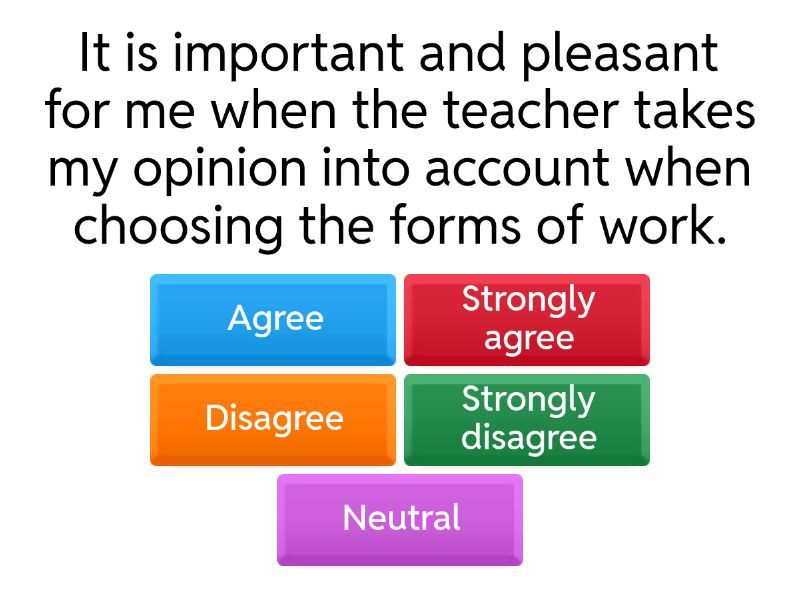 It is important and pleasant for me when the teacher takes my opinion into account when choosing the forms of work.

Agree

Strongly agree

Disagree

Strongly disagree

Neutral